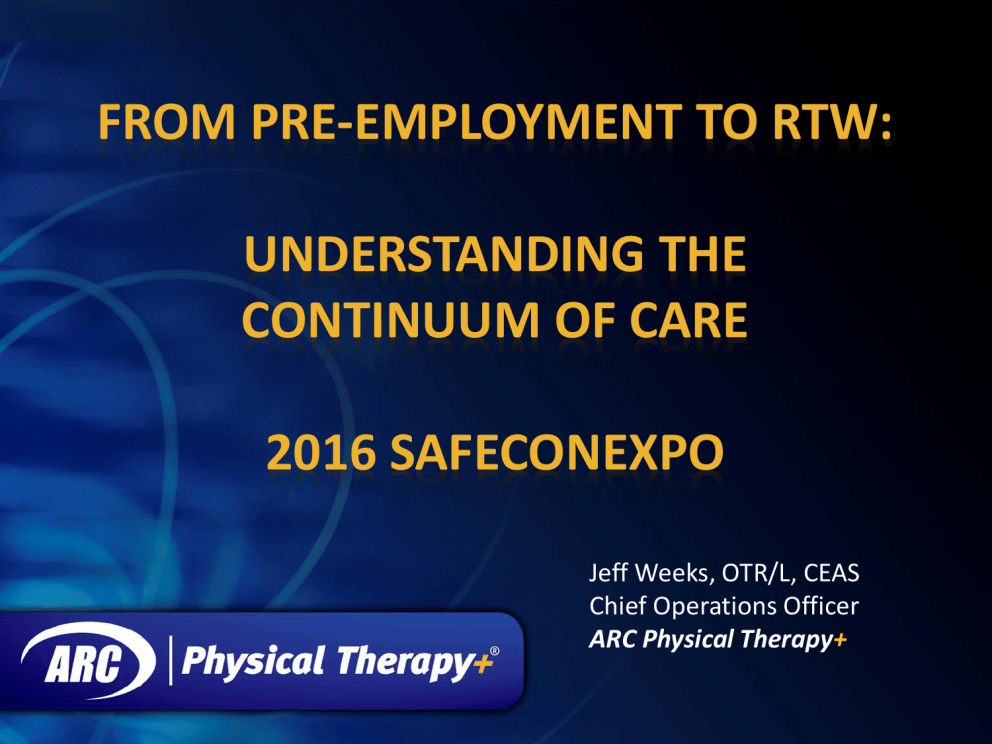 FROM PRE-EMPLOYMENT TO RTW:

UNDERSTANDING THE CONTINUUM OF CARE

2016 SAFECONEXPO

Jeff Weeks, OTR/L, CEAS
Chief Operations Officer
ARC Physical Therapy+

ARC | Physical Therapy+®